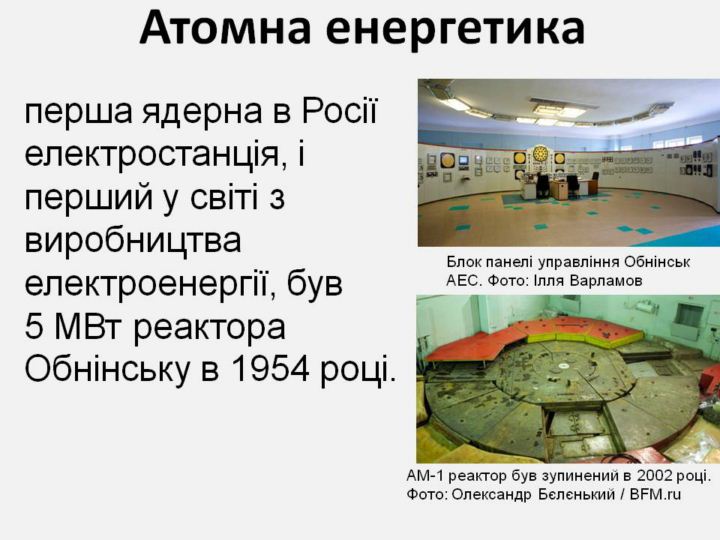 Атомна енергетика

перша ядерна в Росії електростанція, і перший у світі з виробництва електроенергії, був 5 МВт реактора Обнінську в 1954 році.

Блок панелі управління Обнінськ АЕС. Фото: Ілля Варламов

АМ-1 реактор був зупинений в 2002 році. Фото: Олександр Бєлєнький / BFM.ru